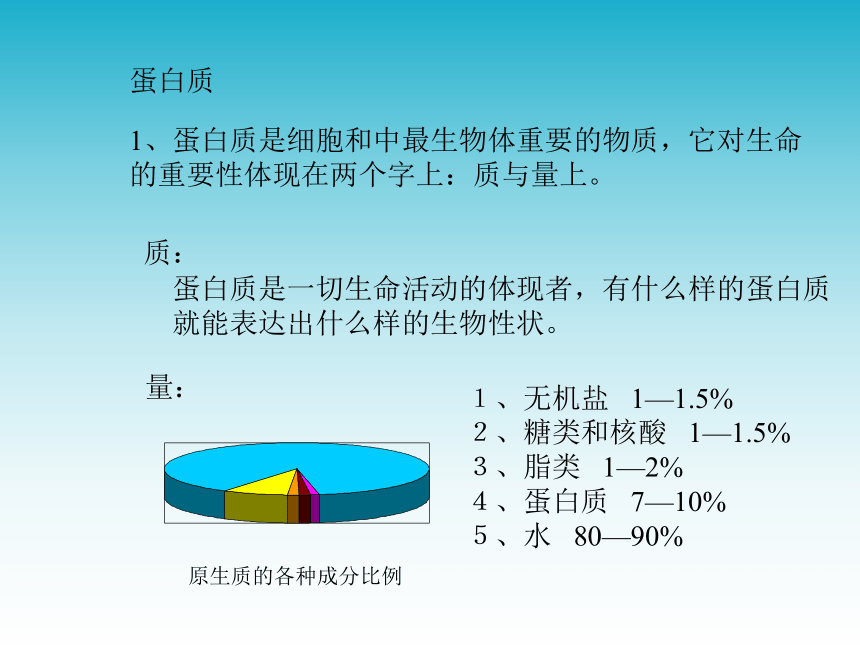 蛋白质

1、蛋白质是细胞和中最生物体重要的物质，它对生命的重要性体现在两个字上：质与量上。

质：
蛋白质是一切生命活动的体现者，有什么样的蛋白质就能表达出什么样的生物性状。

量：

1 、无机盐 1—1.5%
2 、糖类和核酸 1—1.5%
3 、脂类 1—2%
4 、蛋白质 7—10%
5 、水 80—90%

原生质的各种成分比例